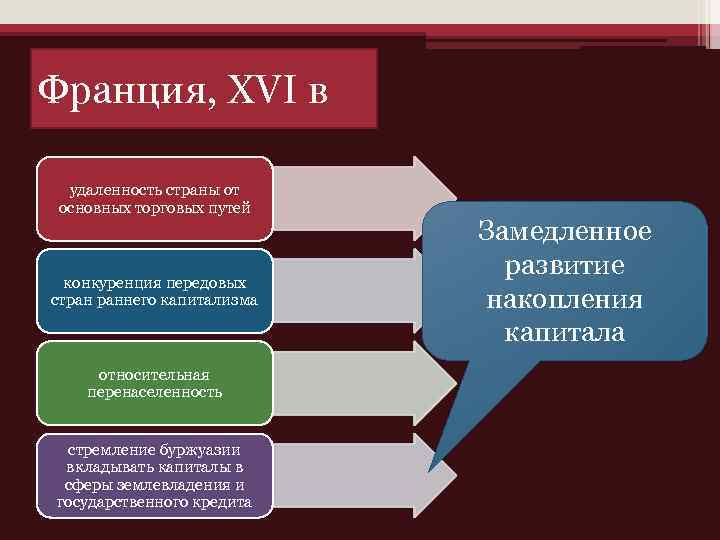 Франция, XVI в

удаленность страны от основных торговых путей

конкуренция передовых стран раннего капитализма

относительная перенаселенность

стремление буржуазии вкладывать капиталы в сферы землевладения и государственного кредита

Замедленное развитие накопления капитала